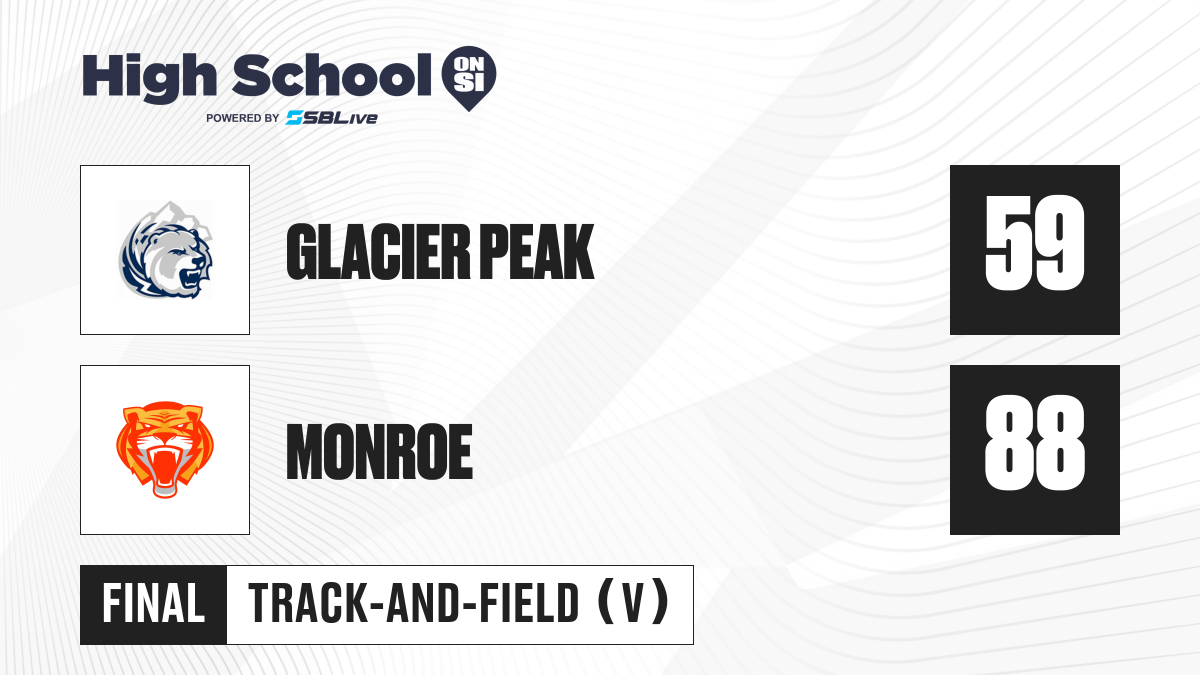 High School ON SI
POWERED BY SBLive

GLACIER PEAK
59

MONROE
88

FINAL TRACK-AND-FIELD (V)